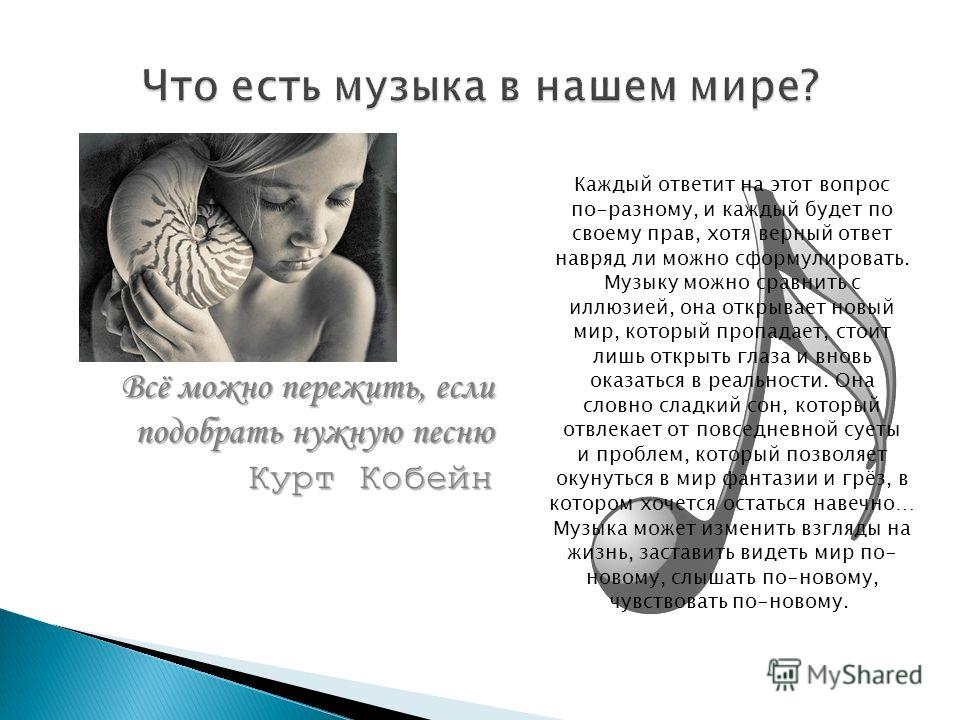 Что есть музыка в нашем мире?

Всё можно пережить, если подобрать нужную песню
Курт Кобейн

Каждый ответит на этот вопрос по-разному, и каждый будет по своему прав, хотя верный ответ навряд ли можно сформулировать. Музыку можно сравнить с иллюзией, она открывает новый мир, который пропадает, стоит лишь открыть глаза и вновь оказаться в реальности. Она словно сладкий сон, который отвлекает от повседневной суеты и проблем, который позволяет окунуться в мир фантазии и грёз, в котором хочется остаться навечно… Музыка может изменить взгляды на жизнь, заставить видеть мир по-новому, слышать по-новому, чувствовать по-новому.

MyShared